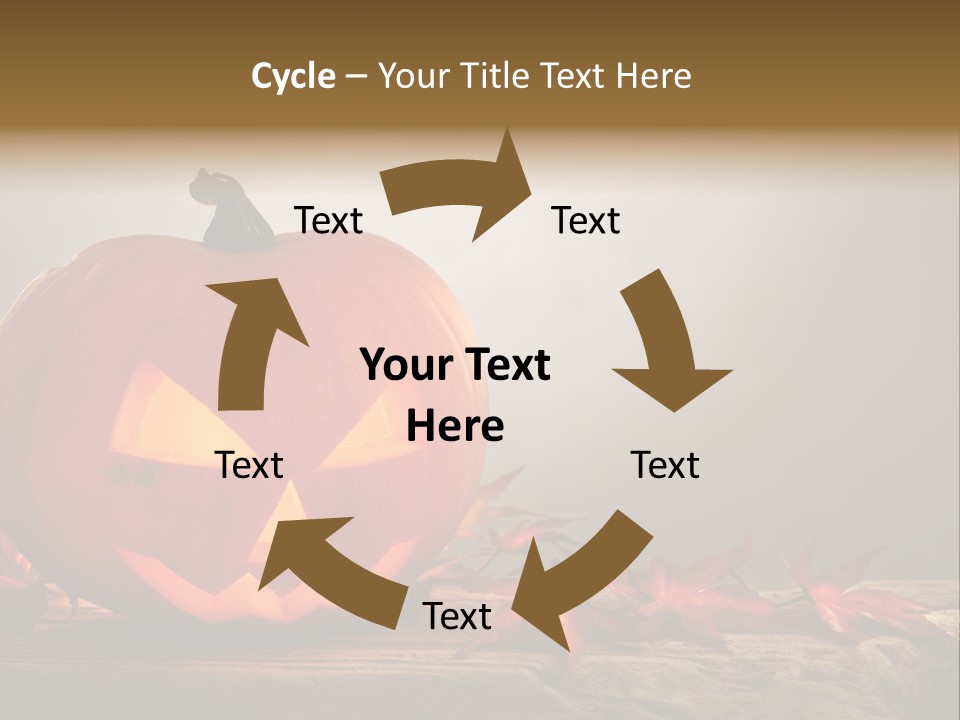 Cycle – Your Title Text Here

Text

Text

Your Text Here

Text

Text

Text